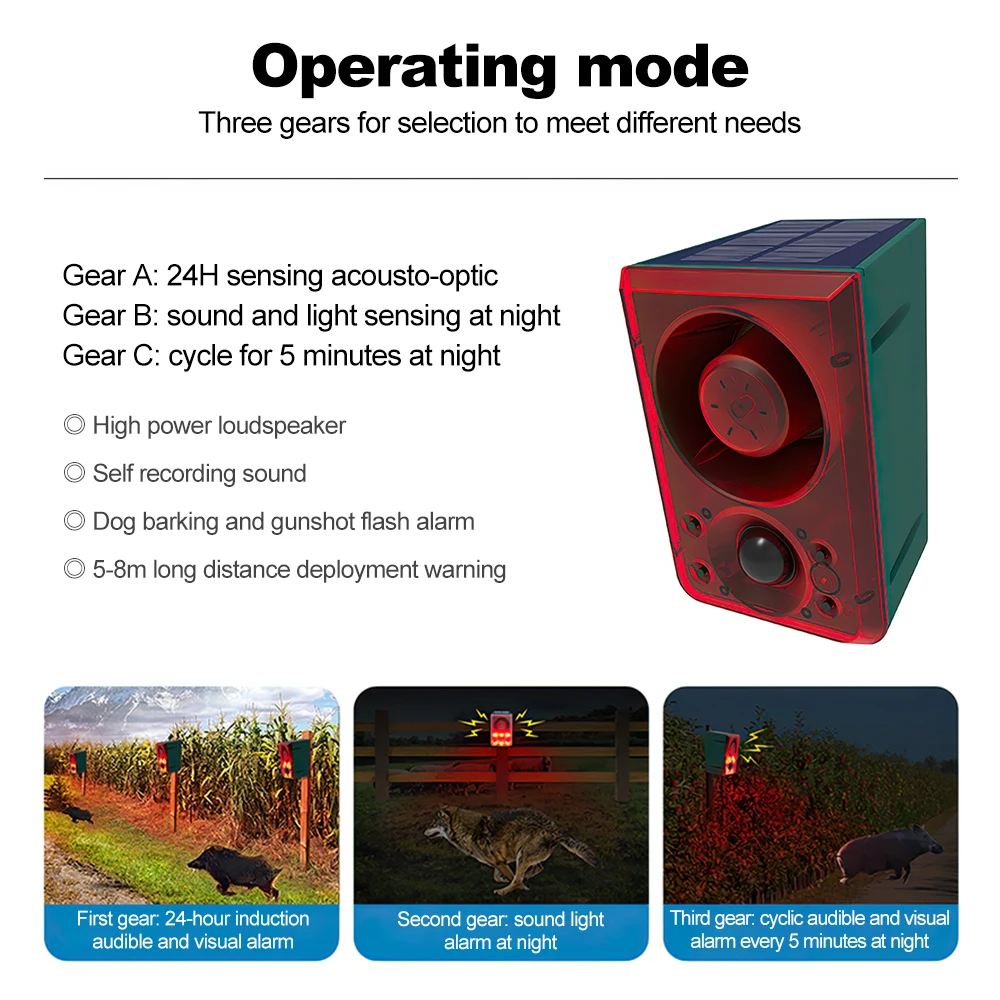 Operating mode
Three gears for selection to meet different needs

Gear A: 24H sensing acousto-optic
Gear B: sound and light sensing at night
Gear C: cycle for 5 minutes at night

◎ High power loudspeaker
◎ Self recording sound
◎ Dog barking and gunshot flash alarm
◎ 5-8m long distance deployment warning

First gear: 24-hour induction audible and visual alarm

Second gear: sound light alarm at night

Third gear: cyclic audible and visual alarm every 5 minutes at night